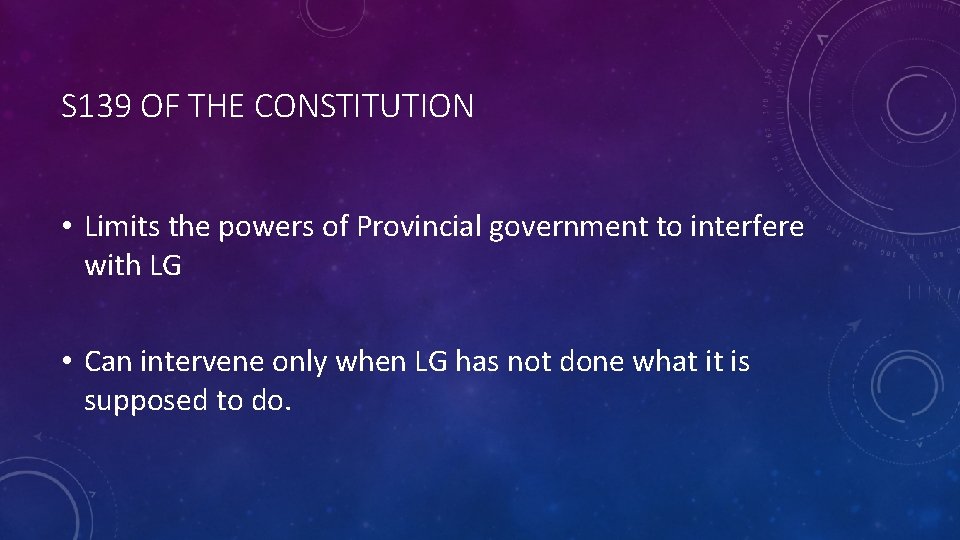 S139 OF THE CONSTITUTION

• Limits the powers of Provincial government to interfere with LG

• Can intervene only when LG has not done what it is supposed to do.